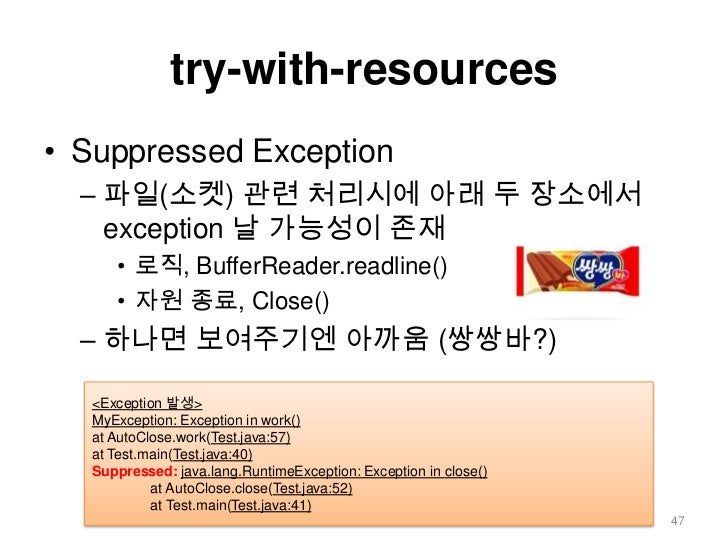 try-with-resources

• Suppressed Exception

– 파일(소켓) 관련 처리시에 아래 두 장소에서 exception 날 가능성이 존재

• 로직, BufferReader.readline()

• 자원 종료, Close()

– 하나면 보여주기엔 아까움 (쌍쌍바?)

쌍쌍바

<Exception 발생>
MyException: Exception in work()
at AutoClose.work(Test.java:57)
at Test.main(Test.java:40)
Suppressed: java.lang.RuntimeException: Exception in close()
at AutoClose.close(Test.java:52)
at Test.main(Test.java:41)

47